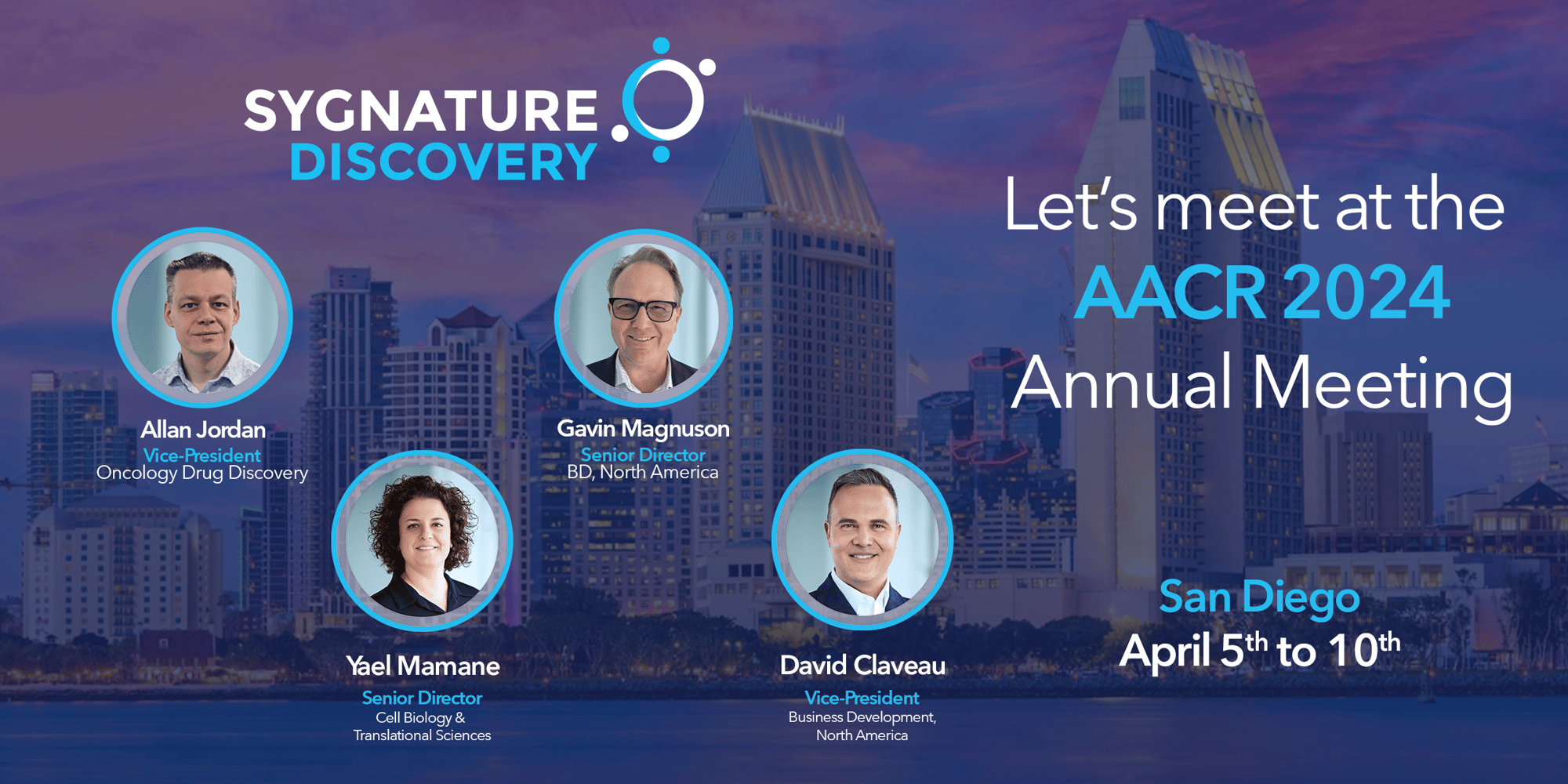 SYGNATURE DISCOVERY

Allan Jordan
Vice-President
Oncology Drug Discovery

Gavin Magnuson
Senior Director
BD, North America

Yael Mamane
Senior Director
Cell Biology & Translational Sciences

David Claveau
Vice-President
Business Development, North America

Let's meet at the
AACR 2024
Annual Meeting

San Diego
April 5$^{th}$ to 10$^{th}$